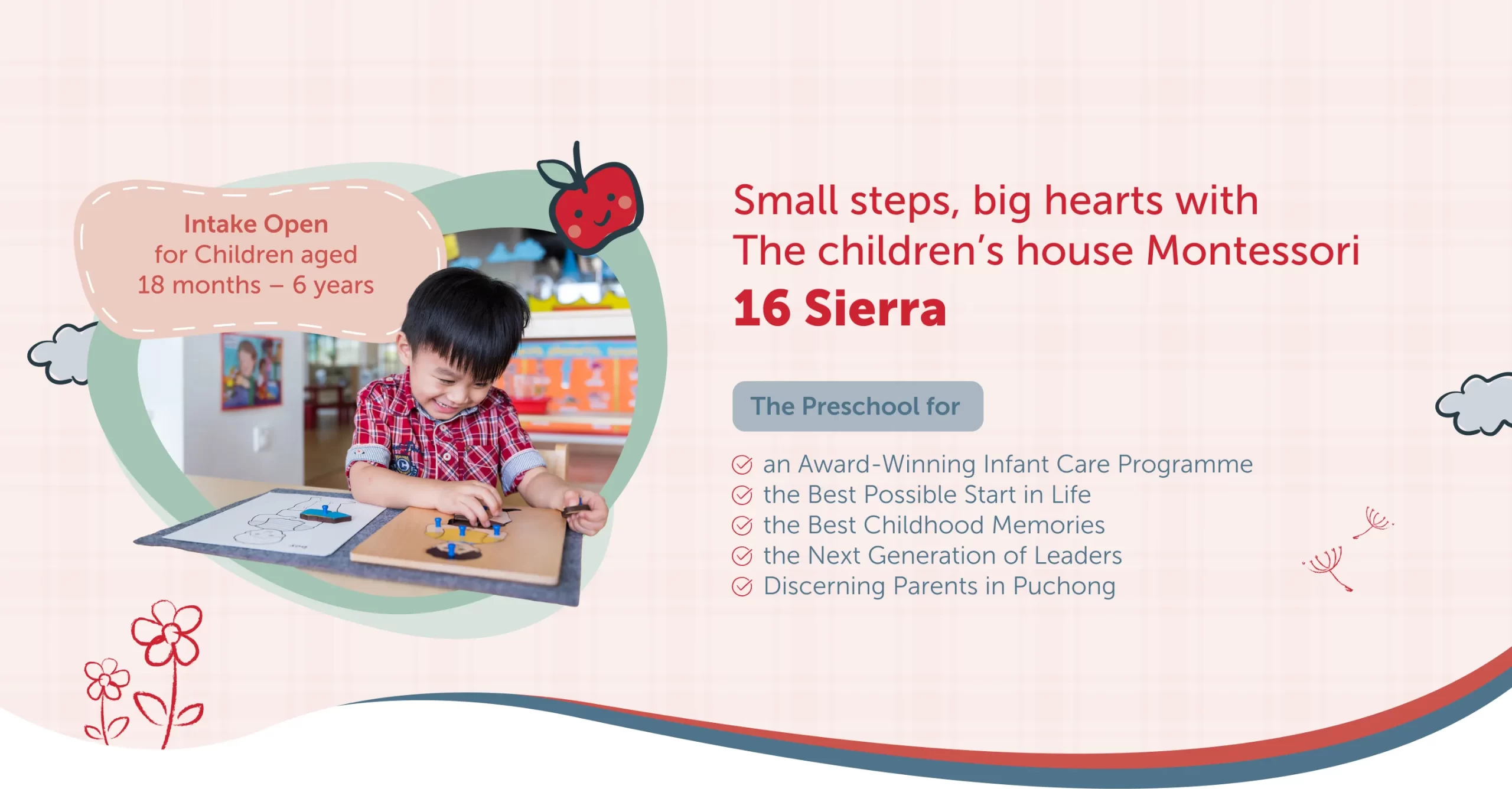 Intake Open
for Children aged
18 months – 6 years

Small steps, big hearts with
The children's house Montessori
16 Sierra

The Preschool for

an Award-Winning Infant Care Programme
the Best Possible Start in Life
the Best Childhood Memories
the Next Generation of Leaders
Discerning Parents in Puchong